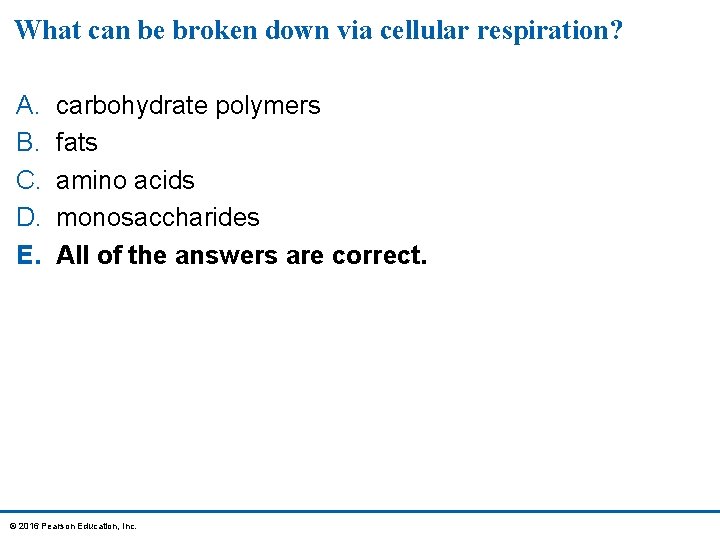 What can be broken down via cellular respiration?

A. carbohydrate polymers
B. fats
C. amino acids
D. monosaccharides
E. All of the answers are correct.

© 2016 Pearson Education, Inc.